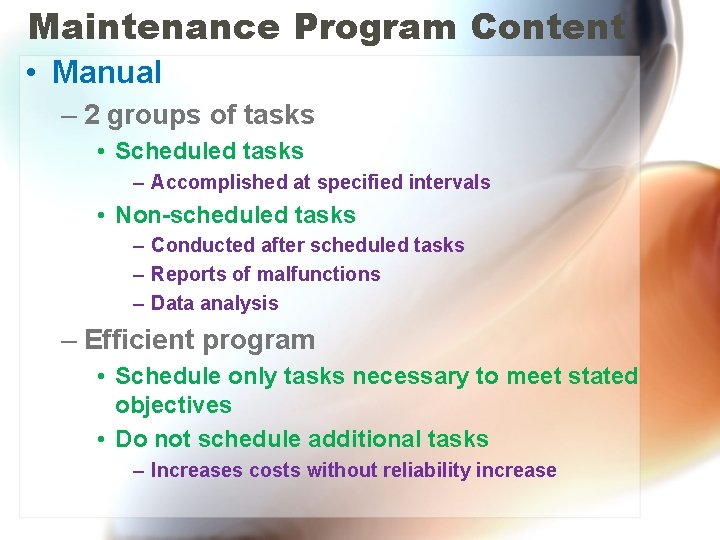 Maintenance Program Content

• Manual
  – 2 groups of tasks
    • Scheduled tasks
      – Accomplished at specified intervals
    • Non-scheduled tasks
      – Conducted after scheduled tasks
      – Reports of malfunctions
      – Data analysis
  – Efficient program
    • Schedule only tasks necessary to meet stated objectives
    • Do not schedule additional tasks
      – Increases costs without reliability increase